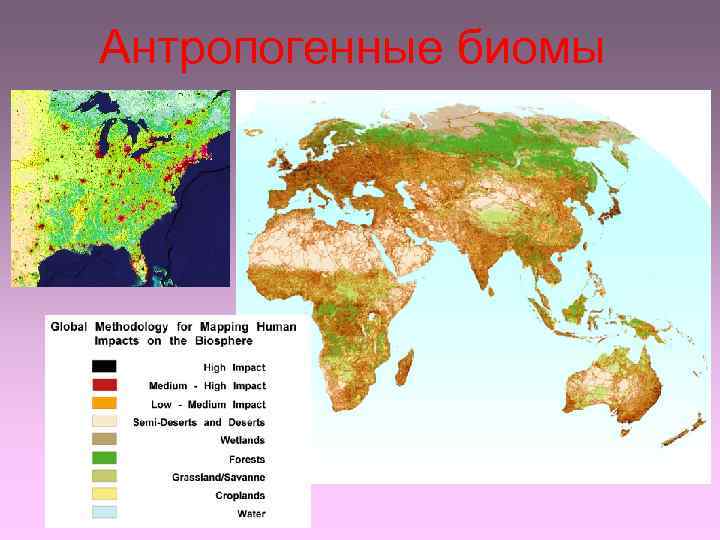 Антропогенные биомы

Global Methodology for Mapping Human Impacts on the Biosphere

High Impact
Medium - High Impact
Low - Medium Impact
Semi-Deserts and Deserts
Wetlands
Forests
Grassland/Savanne
Croplands
Water